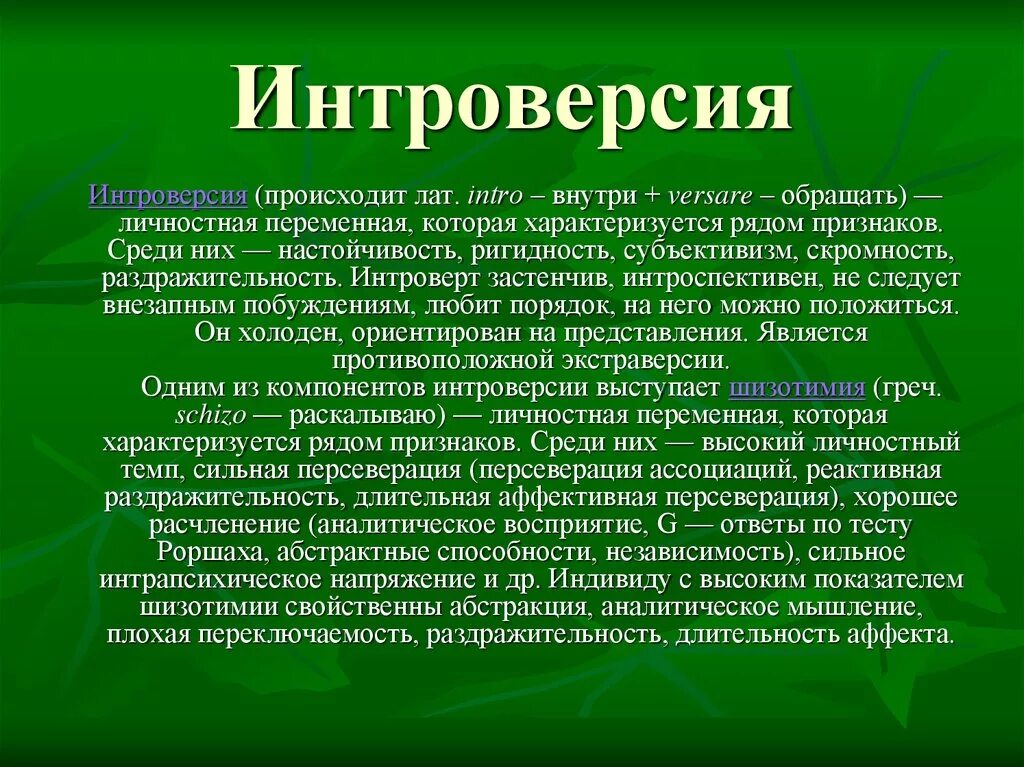 Интроверсия

Интроверсия (происходит лат. intro – внутри + versare – обращать) — личностная переменная, которая характеризуется рядом признаков. Среди них — настойчивость, ригидность, субъективизм, скромность, раздражительность. Интроверт застенчив, интроспективен, не следует внезапным побуждениям, любит порядок, на него можно положиться. Он холоден, ориентирован на представления. Является противоположной экстраверсии.

Одним из компонентов интроверсии выступает шизотимия (греч. schizo — раскалываю) — личностная переменная, которая характеризуется рядом признаков. Среди них — высокий личностный темп, сильная персеверация (персеверация ассоциаций, реактивная раздражительность, длительная аффективная персеверация), хорошее расчленение (аналитическое восприятие, G — ответы по тесту Роршаха, абстрактные способности, независимость), сильное интрапсихическое напряжение и др. Индивиду с высоким показателем шизотимии свойственны абстракция, аналитическое мышление, плохая переключаемость, раздражительность, длительность аффекта.